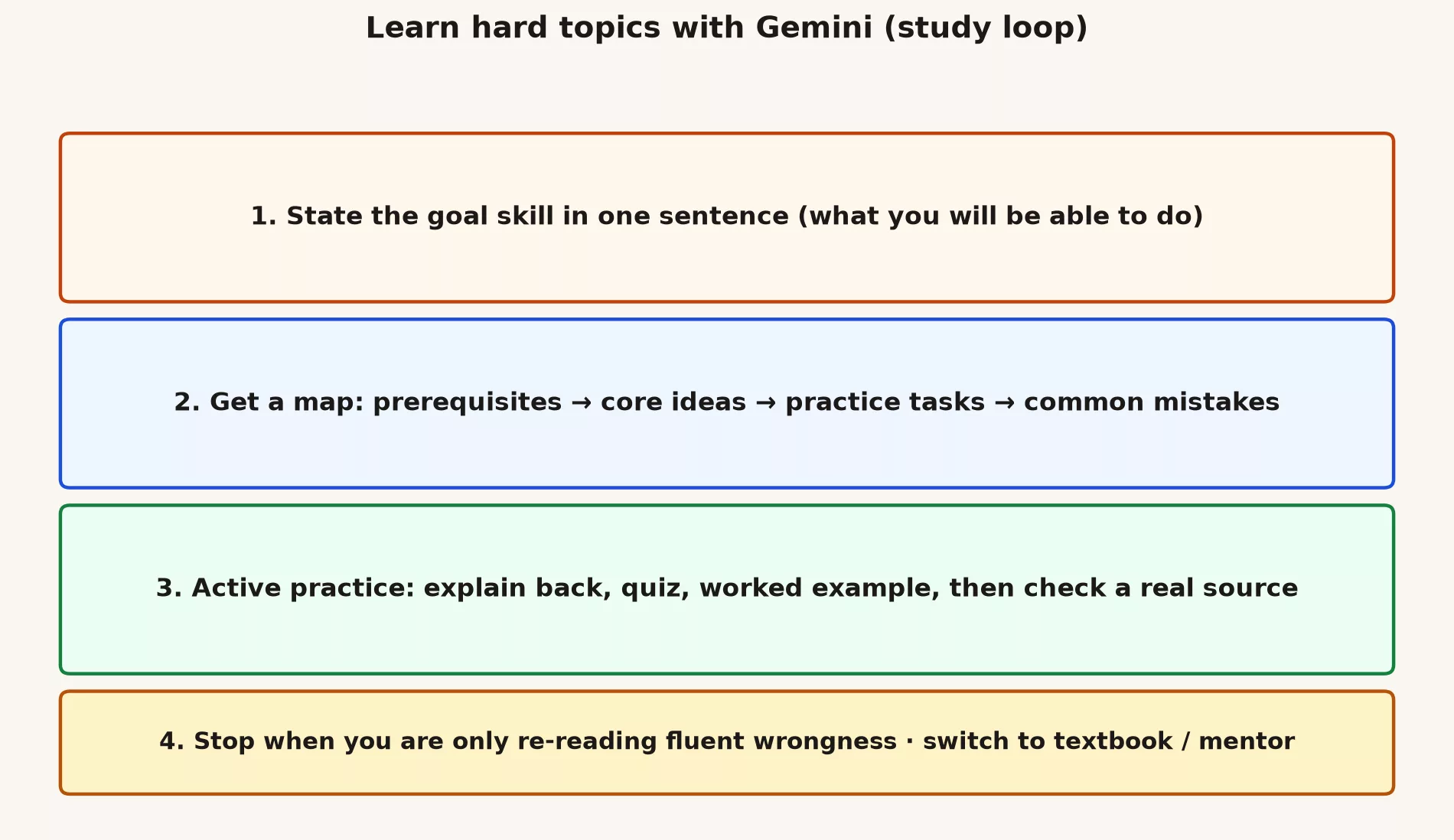 Learn hard topics with Gemini (study loop)

1. State the goal skill in one sentence (what you will be able to do)

2. Get a map: prerequisites → core ideas → practice tasks → common mistakes

3. Active practice: explain back, quiz, worked example, then check a real source

4. Stop when you are only re-reading fluent wrongness · switch to textbook / mentor